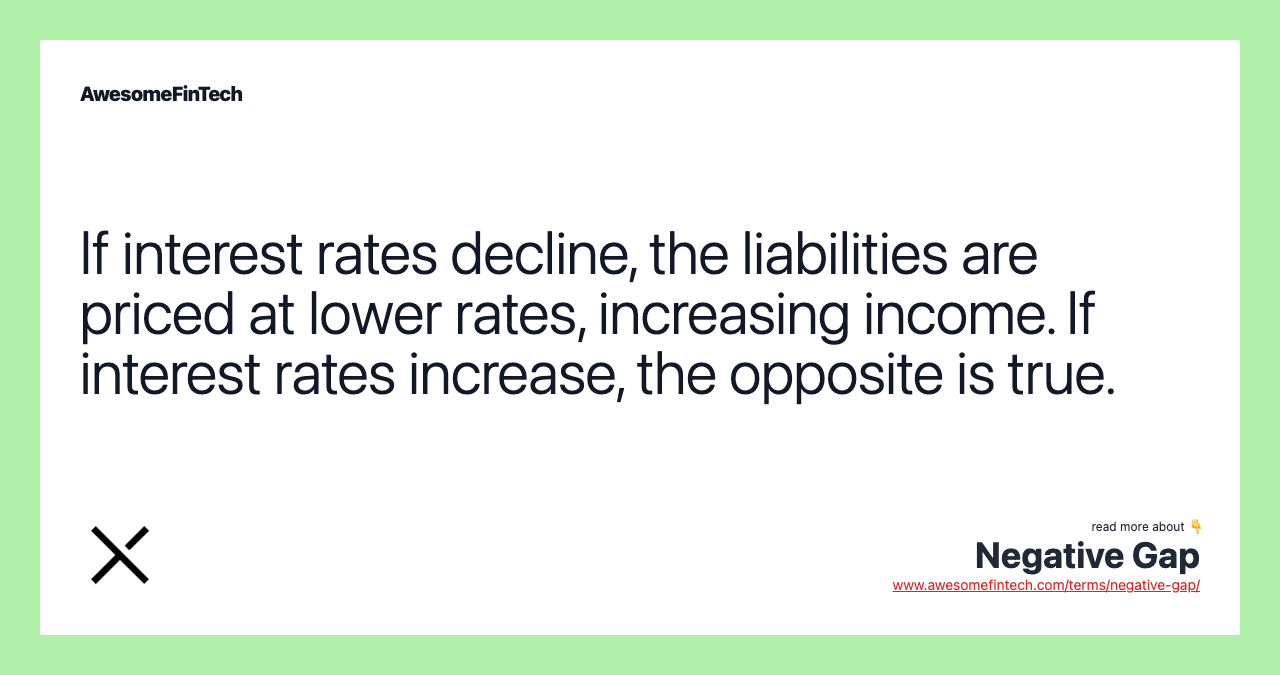 AwesomeFinTech

If interest rates decline, the liabilities are priced at lower rates, increasing income. If interest rates increase, the opposite is true.

read more about 👇
Negative Gap
www.awesomefintech.com/terms/negative-gap/